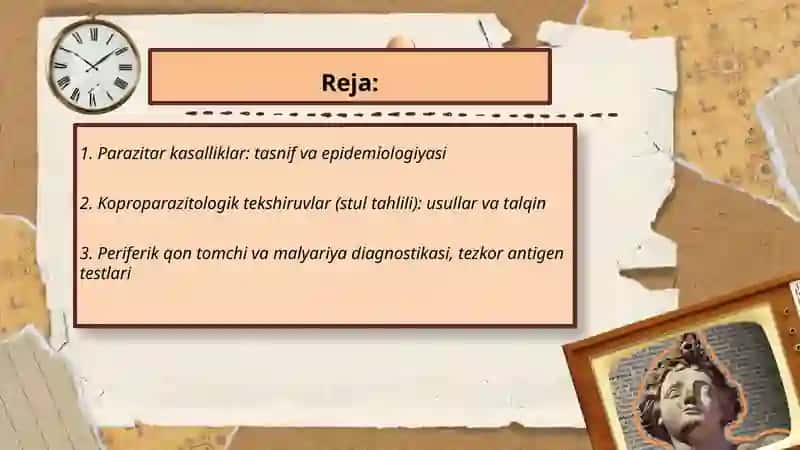 Reja:

1. Parazitar kasalliklar: tasnif va epidemiologiyasi

2. Koproparazitologik tekshiruvlar (stul tahlili): usullar va talqin

3. Periferik qon tomchi va malyariya diagnostikasi, tezkor antigen testlari